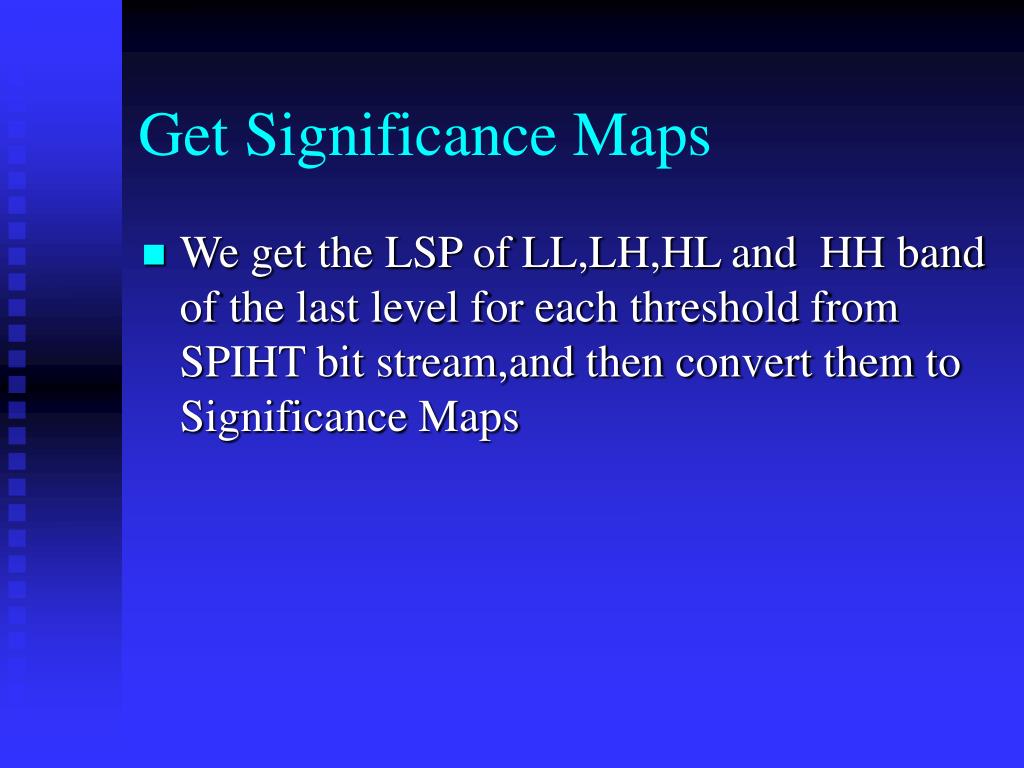 Get Significance Maps

We get the LSP of LL,LH,HL and HH band of the last level for each threshold from SPIHT bit stream,and then convert them to Significance Maps